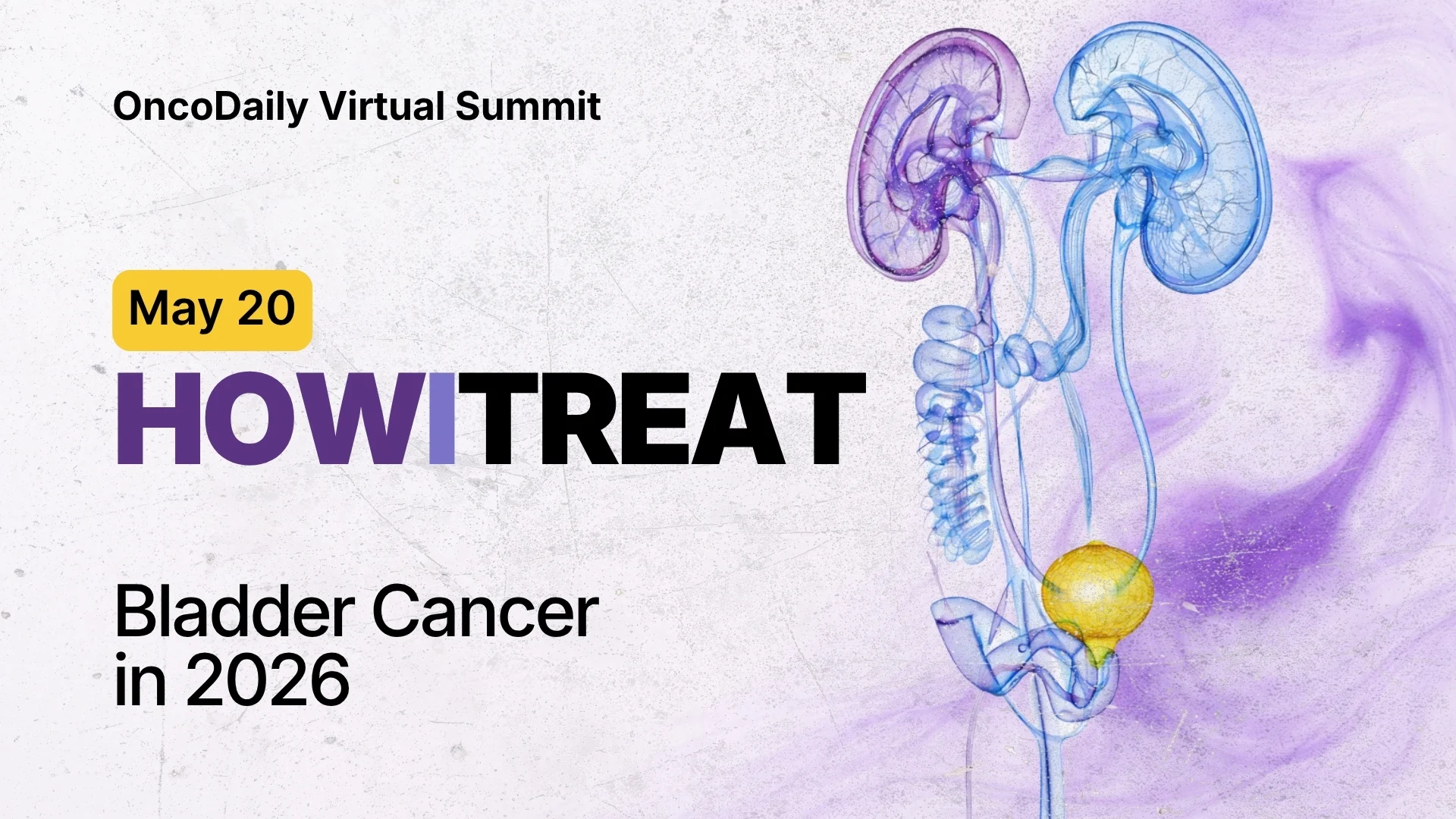 OncoDaily Virtual Summit

May 20

HOWITREAT

Bladder Cancer in 2026